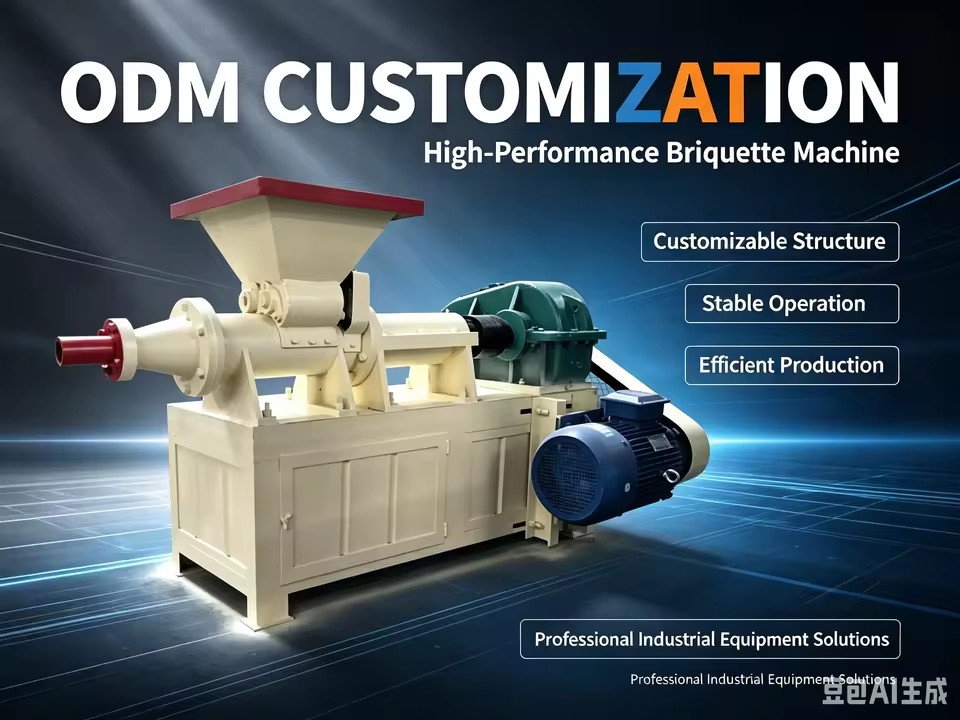 ODM CUSTOMIZATION

High-Performance Briquette Machine

Customizable Structure

Stable Operation

Efficient Production

Professional Industrial Equipment Solutions

Professional Industrial Equipment Solutions

豆包AI生成